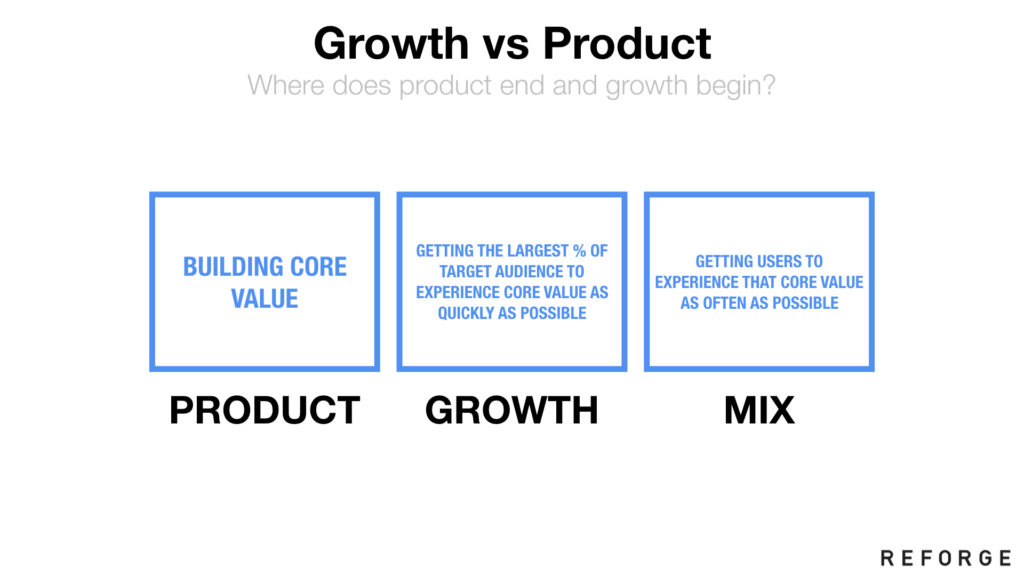 Growth vs Product

Where does product end and growth begin?

BUILDING CORE VALUE

PRODUCT

GETTING THE LARGEST % OF TARGET AUDIENCE TO EXPERIENCE CORE VALUE AS QUICKLY AS POSSIBLE

GROWTH

GETTING USERS TO EXPERIENCE THAT CORE VALUE AS OFTEN AS POSSIBLE

MIX

REFORGE